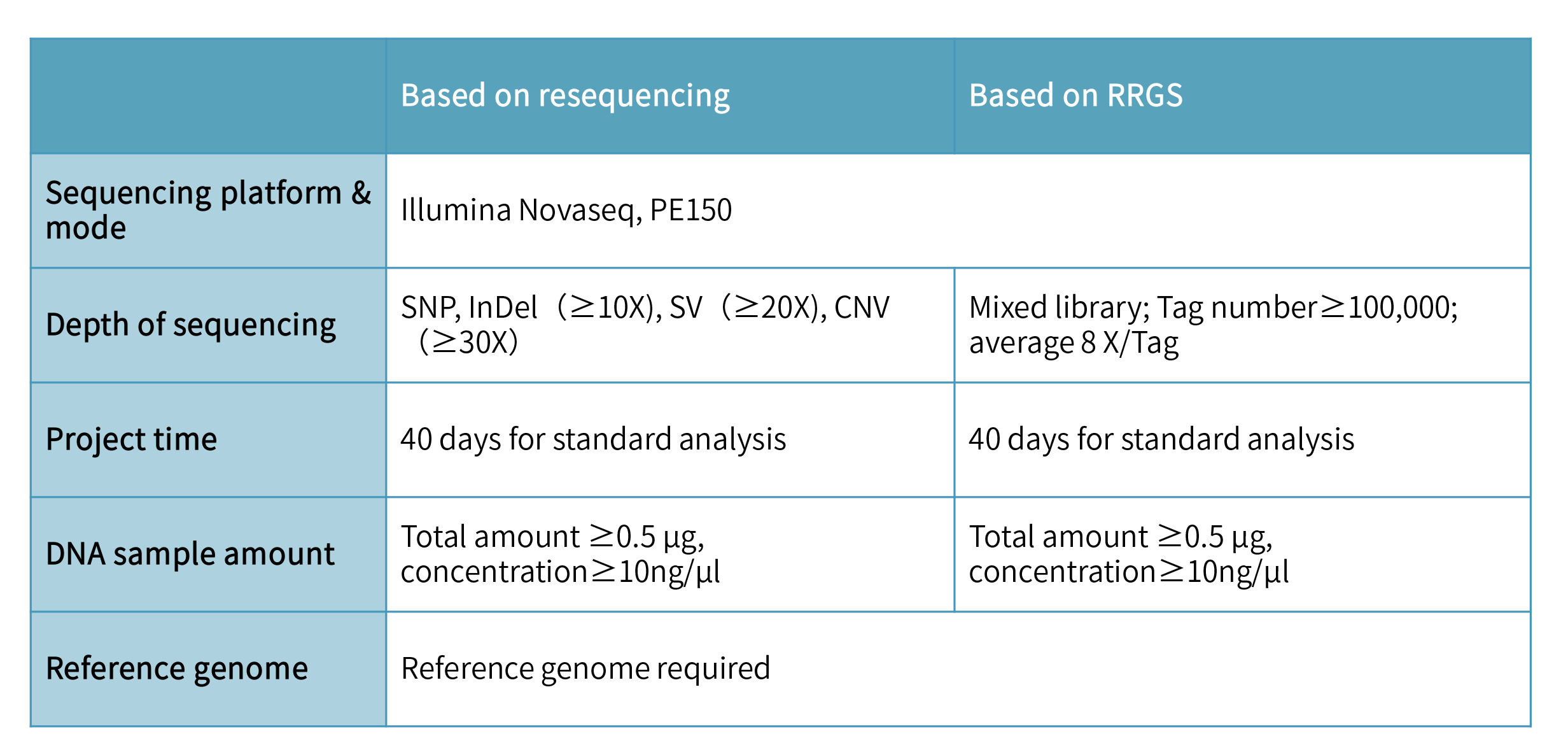 | | Based on resequencing | Based on RRGS |
|---|---|---|
| Sequencing platform & mode | Illumina Novaseq, PE150 | |
| Depth of sequencing | SNP, InDel（≥10X), SV（≥20X), CNV（≥30X) | Mixed library; Tag number≥100,000; average 8 X/Tag |
| Project time | 40 days for standard analysis | 40 days for standard analysis |
| DNA sample amount | Total amount ≥0.5 μg, concentration≥10ng/μl | Total amount ≥0.5 μg, concentration≥10ng/μl |
| Reference genome | Reference genome required | |